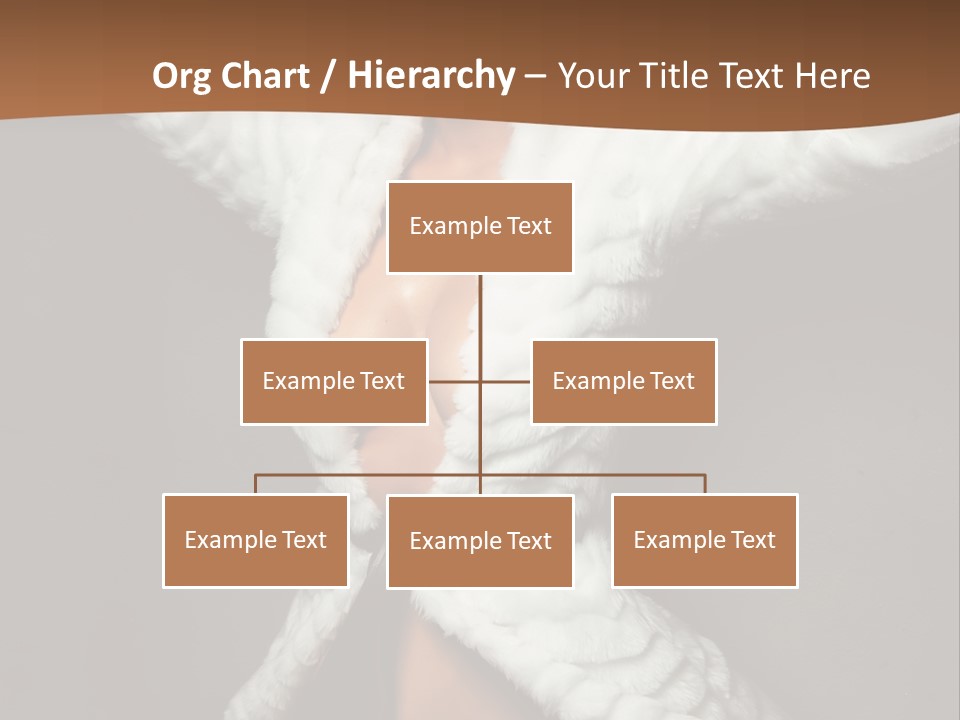 Org Chart / Hierarchy – Your Title Text Here

Example Text

Example Text

Example Text

Example Text

Example Text

Example Text